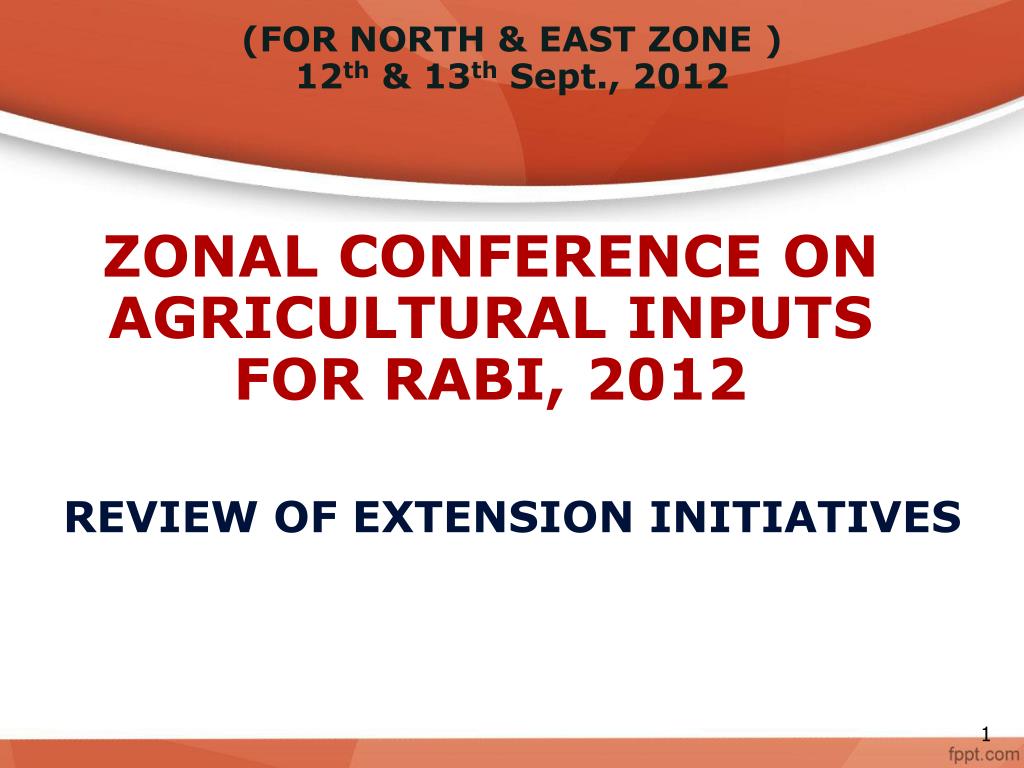 (FOR NORTH & EAST ZONE )
12$^{th}$ & 13$^{th}$ Sept., 2012

ZONAL CONFERENCE ON AGRICULTURAL INPUTS FOR RABI, 2012

REVIEW OF EXTENSION INITIATIVES

1

fppt.com